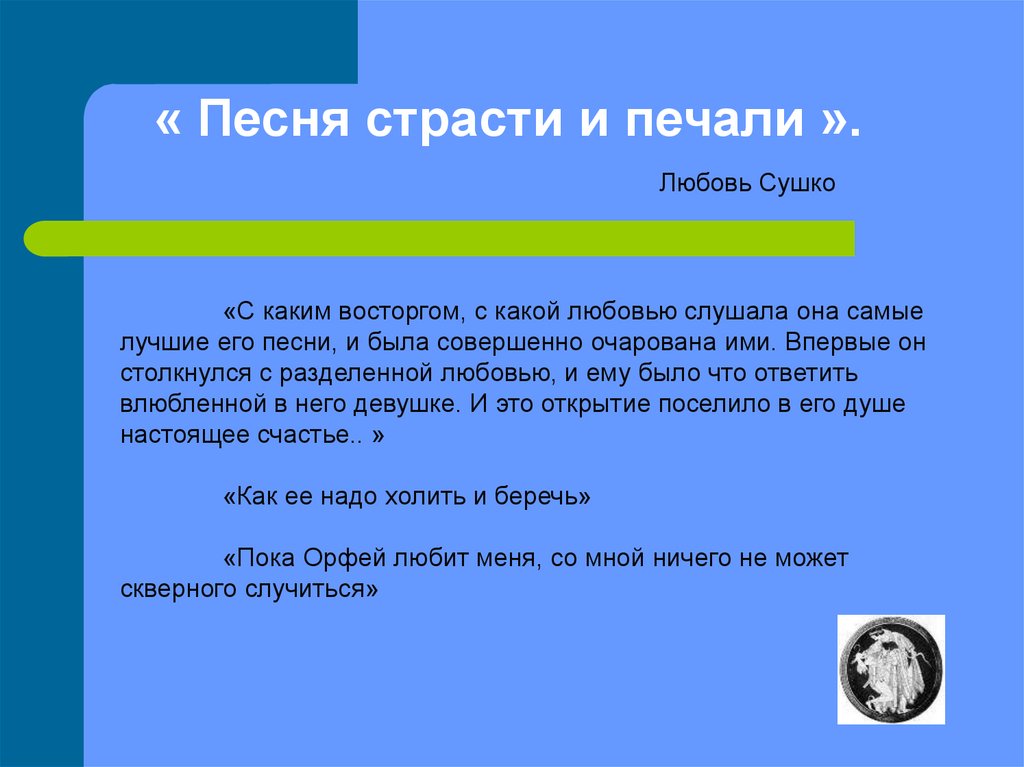 « Песня страсти и печали ».

Любовь Сушко

«С каким восторгом, с какой любовью слушала она самые лучшие его песни, и была совершенно очарована ими. Впервые он столкнулся с разделенной любовью, и ему было что ответить влюбленной в него девушке. И это открытие поселило в его душе настоящее счастье.. »

«Как ее надо холить и беречь»

«Пока Орфей любит меня, со мной ничего не может скверного случиться»